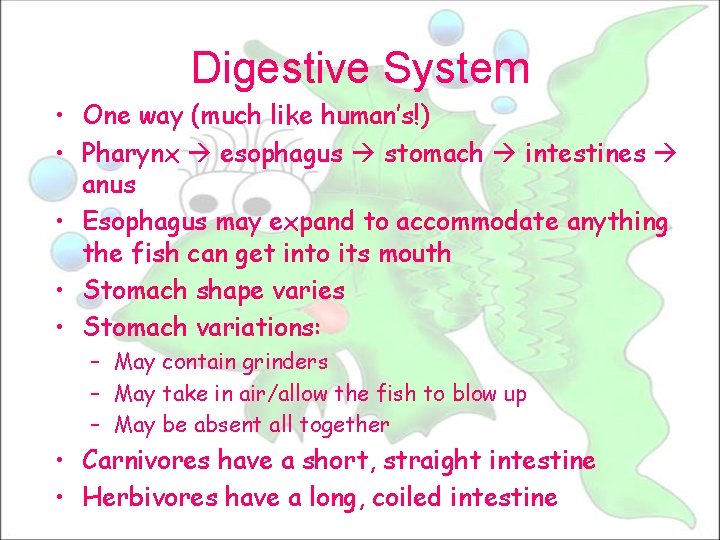 Digestive System

• One way (much like human's!)
• Pharynx → esophagus → stomach → intestines → anus
• Esophagus may expand to accommodate anything the fish can get into its mouth
• Stomach shape varies
• Stomach variations:
  – May contain grinders
  – May take in air/allow the fish to blow up
  – May be absent all together
• Carnivores have a short, straight intestine
• Herbivores have a long, coiled intestine